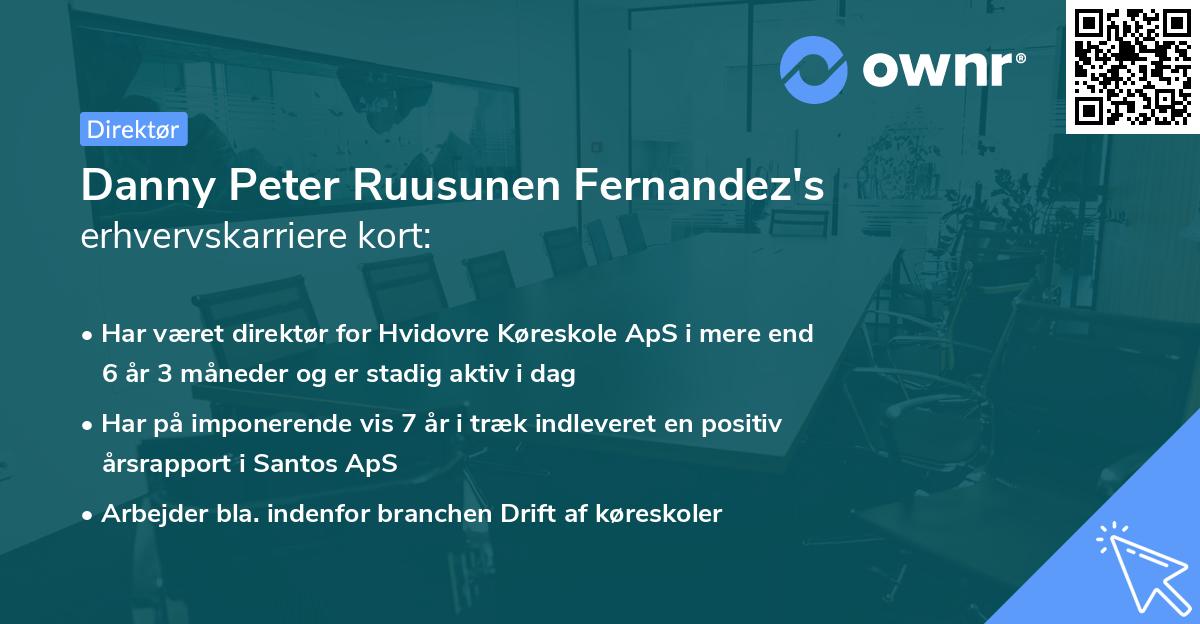 ownr®

Direktør

Danny Peter Ruusunen Fernandez's erhvervskarriere kort:

• Har været direktør for Hvidovre Køreskole ApS i mere end 6 år 3 måneder og er stadig aktiv i dag

• Har på imponerende vis 7 år i træk indleveret en positiv årsrapport i Santos ApS

• Arbejder bla. indenfor branchen Drift af køreskoler